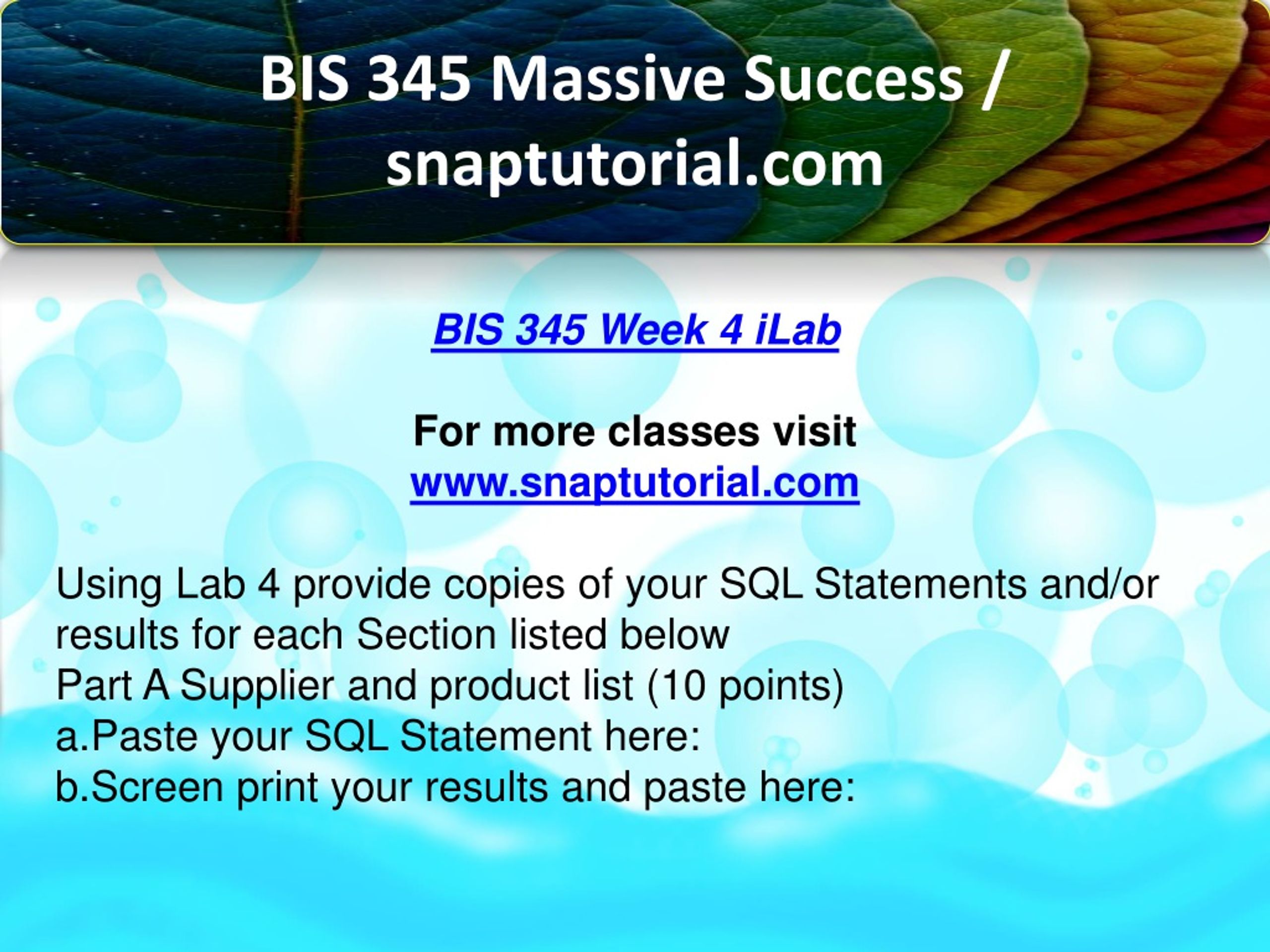 BIS 345 Massive Success / snaptutorial.com

BIS 345 Week 4 iLab

For more classes visit
www.snaptutorial.com

Using Lab 4 provide copies of your SQL Statements and/or results for each Section listed below
Part A Supplier and product list (10 points)
a.Paste your SQL Statement here:
b.Screen print your results and paste here: